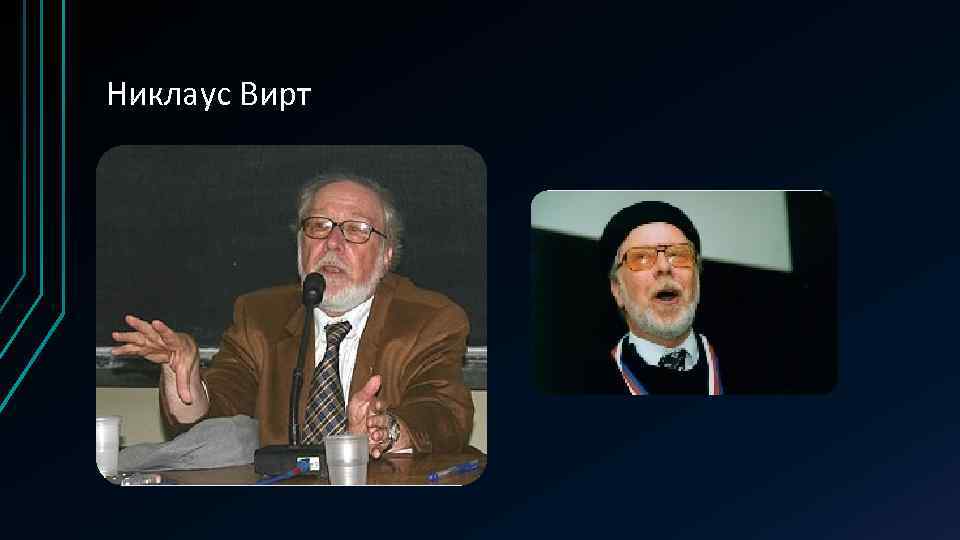 Никлаус Вирт